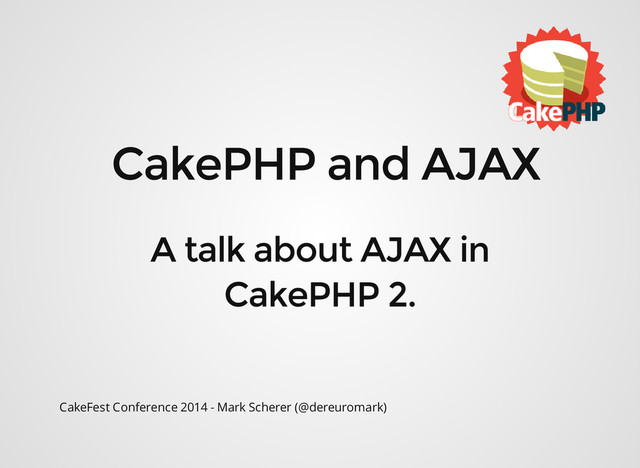 CakePHP

CakePHP and AJAX

A talk about AJAX in CakePHP 2.

CakeFest Conference 2014 - Mark Scherer (@dereuromark)